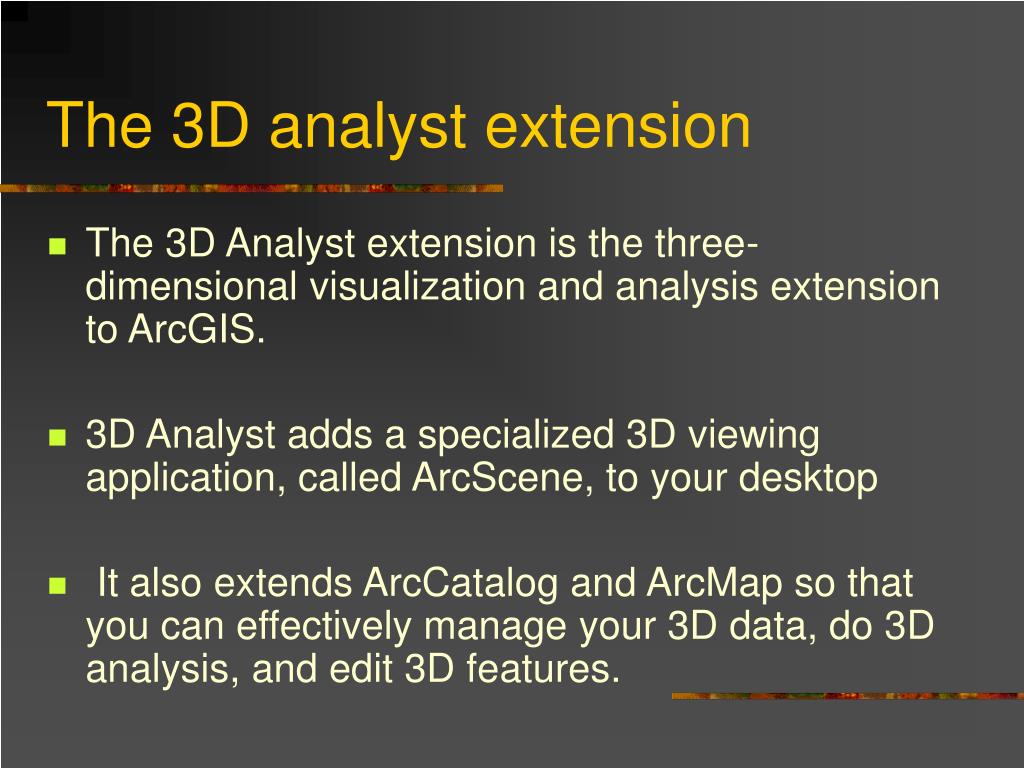 The 3D analyst extension

The 3D Analyst extension is the three-dimensional visualization and analysis extension to ArcGIS.

3D Analyst adds a specialized 3D viewing application, called ArcScene, to your desktop

It also extends ArcCatalog and ArcMap so that you can effectively manage your 3D data, do 3D analysis, and edit 3D features.